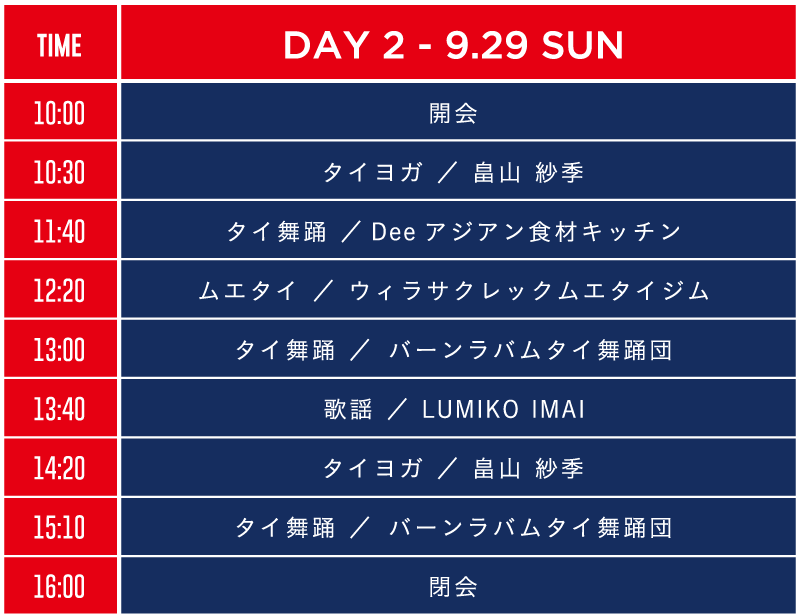 | TIME | DAY 2 - 9.29 SUN |
|---|---|
| 10:00 | 開会 |
| 10:30 | タイヨガ ／ 畠山 紗季 |
| 11:40 | タイ舞踊 ／ Dee アジアン食材キッチン |
| 12:20 | ムエタイ ／ ウィラサクレックムエタイジム |
| 13:00 | タイ舞踊 ／ バーンラバムタイ舞踊団 |
| 13:40 | 歌謡 ／ LUMIKO IMAI |
| 14:20 | タイヨガ ／ 畠山 紗季 |
| 15:10 | タイ舞踊 ／ バーンラバムタイ舞踊団 |
| 16:00 | 閉会 |